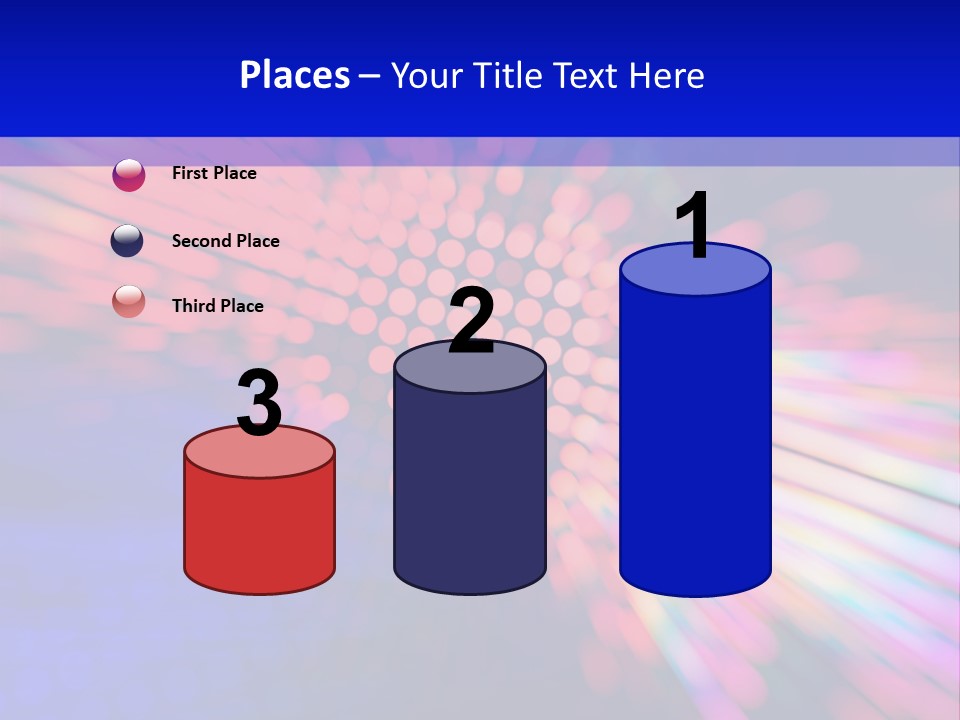 Places – Your Title Text Here

First Place

Second Place

Third Place

3

2

1